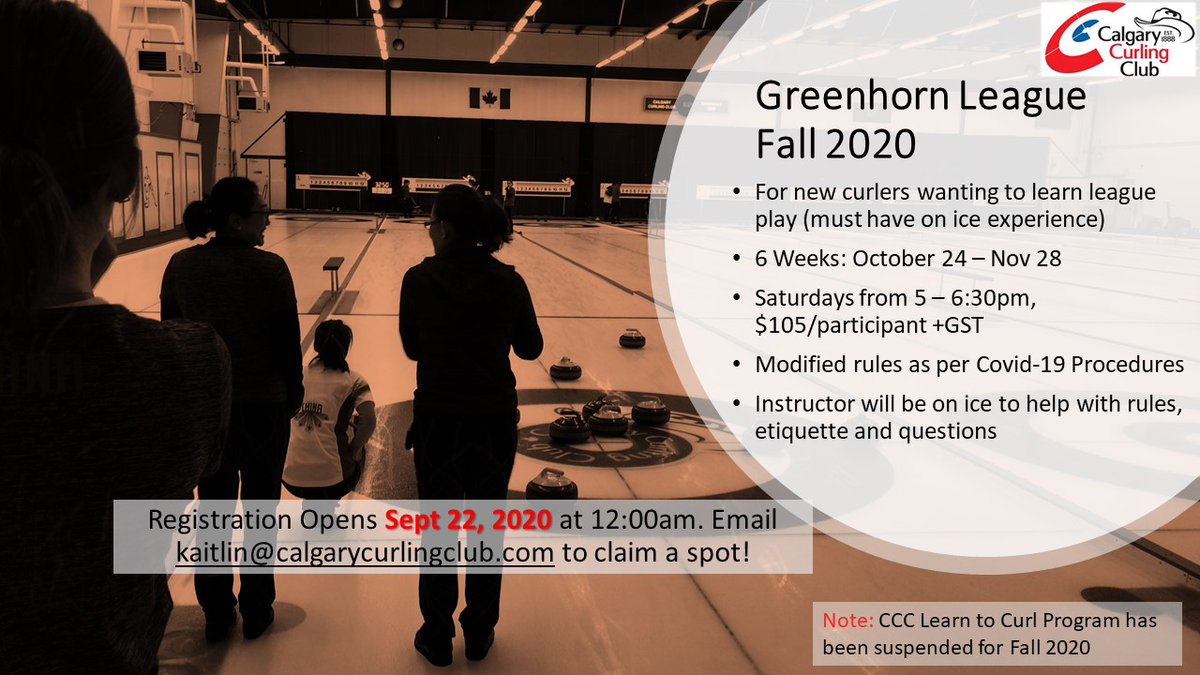 Calgary Curling Club EST 1888

Greenhorn League Fall 2020

• For new curlers wanting to learn league play (must have on ice experience)

• 6 Weeks: October 24 – Nov 28

• Saturdays from 5 – 6:30pm, $105/participant +GST

• Modified rules as per Covid-19 Procedures

• Instructor will be on ice to help with rules, etiquette and questions

Registration Opens Sept 22, 2020 at 12:00am. Email kaitlin@calgarycurlingclub.com to claim a spot!

Note: CCC Learn to Curl Program has been suspended for Fall 2020